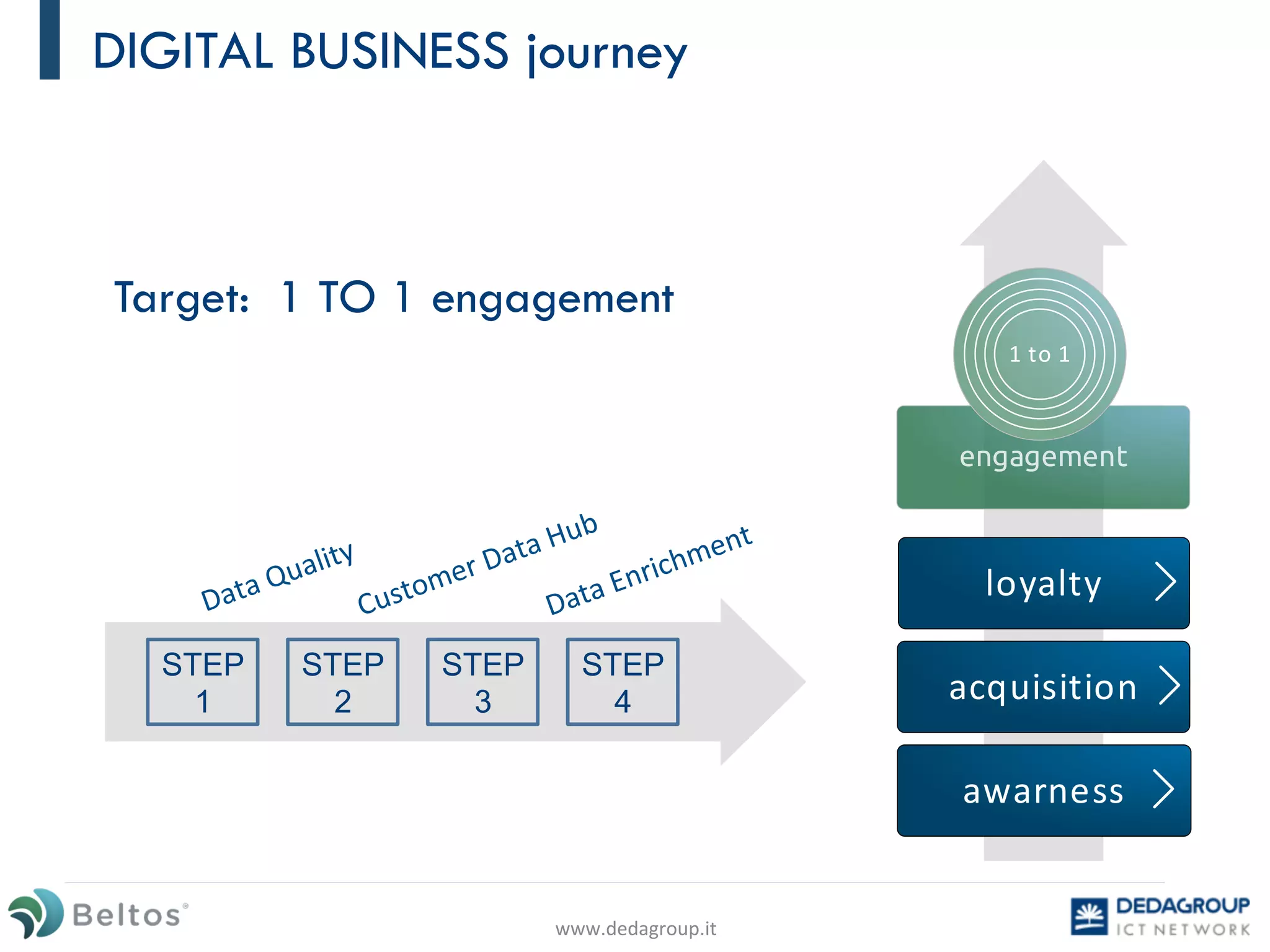 DIGITAL BUSINESS journey

Target: 1 TO 1 engagement

Data Quality

Customer Data Hub

Data Enrichment

STEP 1

STEP 2

STEP 3

STEP 4

1 to 1

engagement

loyalty

acquisition

awarness

Beltos®

www.dedagroup.it

DEDAGROUP ICT NETWORK